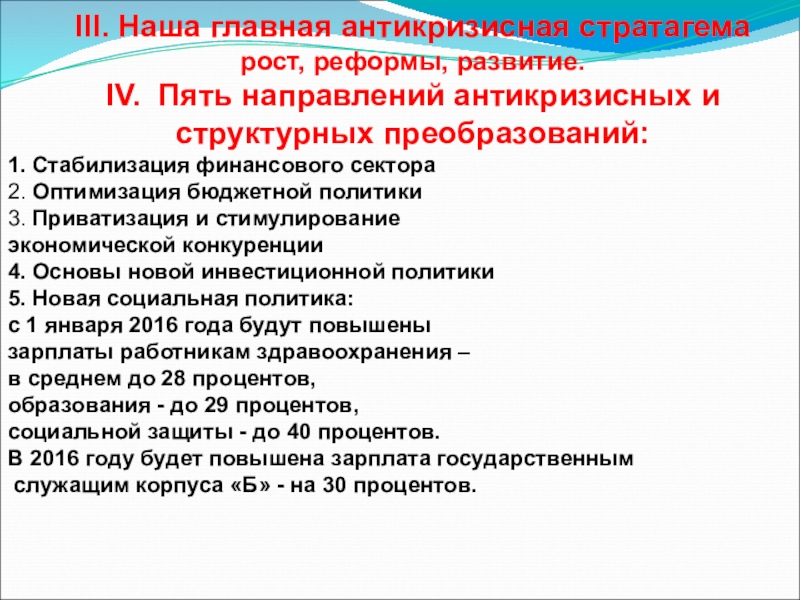 III. Наша главная антикризисная стратагема рост, реформы, развитие.

IV. Пять направлений антикризисных и структурных преобразований:

1. Стабилизация финансового сектора
2. Оптимизация бюджетной политики
3. Приватизация и стимулирование экономической конкуренции
4. Основы новой инвестиционной политики
5. Новая социальная политика:
с 1 января 2016 года будут повышены зарплаты работникам здравоохранения – в среднем до 28 процентов, образования - до 29 процентов, социальной защиты - до 40 процентов.
В 2016 году будет повышена зарплата государственным служащим корпуса «Б» - на 30 процентов.